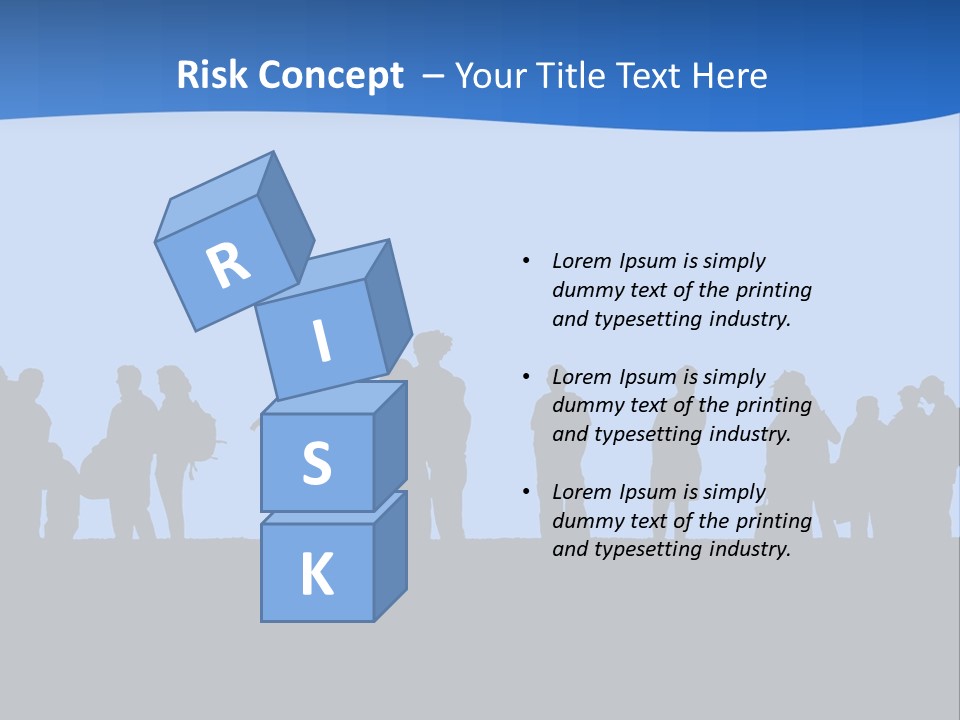 Risk Concept – Your Title Text Here

R
I
S
K

• Lorem Ipsum is simply dummy text of the printing and typesetting industry.

• Lorem Ipsum is simply dummy text of the printing and typesetting industry.

• Lorem Ipsum is simply dummy text of the printing and typesetting industry.